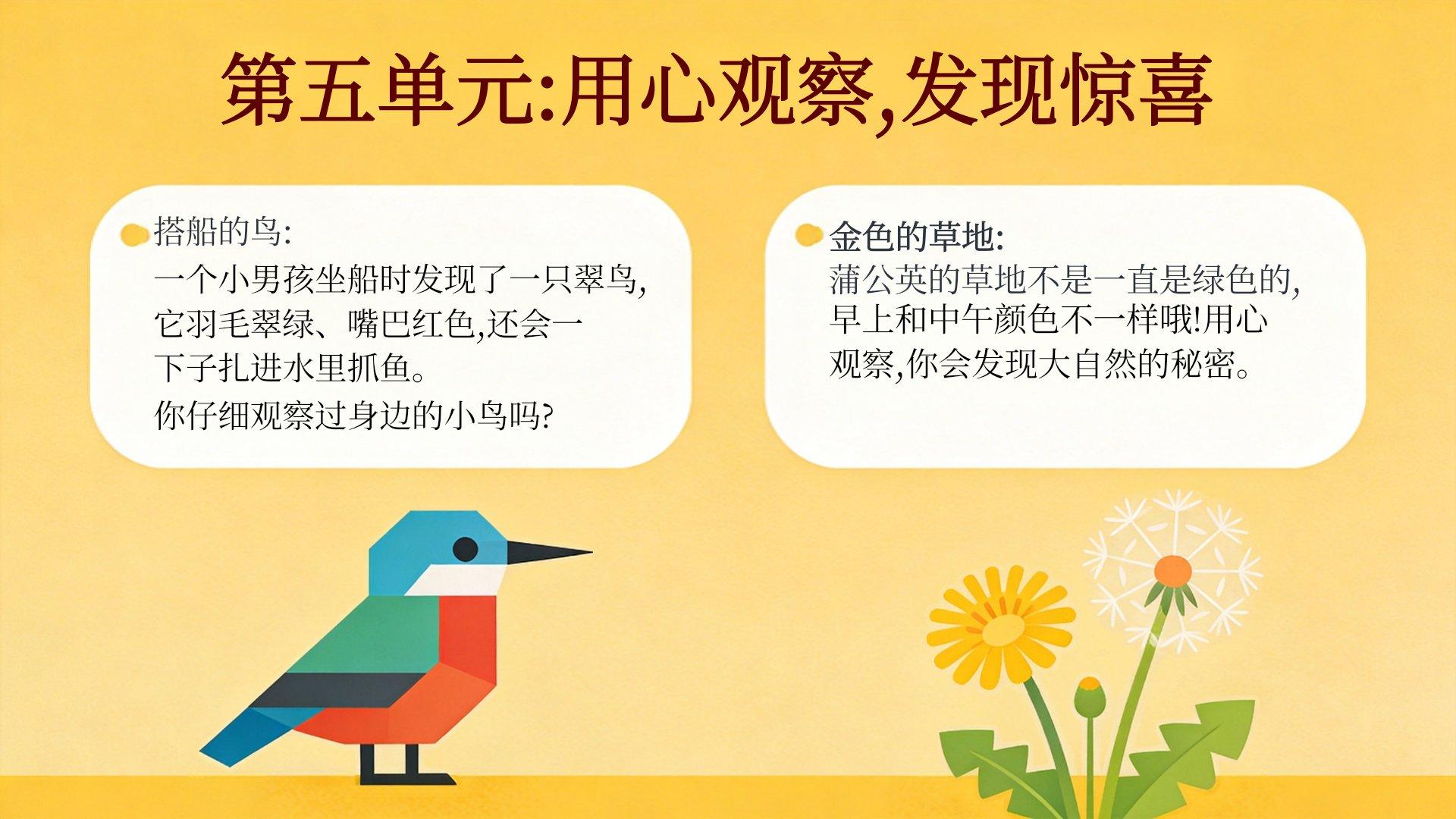 第五单元:用心观察,发现惊喜

搭船的鸟:
一个小男孩坐船时发现了一只翠鸟,它羽毛翠绿、嘴巴红色,还会一下子扎进水里抓鱼。
你仔细观察过身边的小鸟吗?

金色的草地:
蒲公英的草地不是一直是绿色的,早上和中午颜色不一样哦!用心观察,你会发现大自然的秘密。